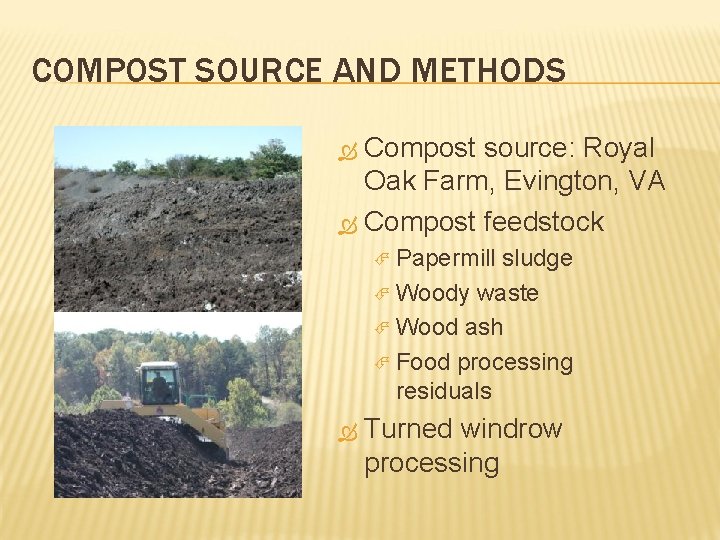 COMPOST SOURCE AND METHODS

Compost source: Royal Oak Farm, Evington, VA

Compost feedstock

Papermill sludge

Woody waste

Wood ash

Food processing residuals

Turned windrow processing